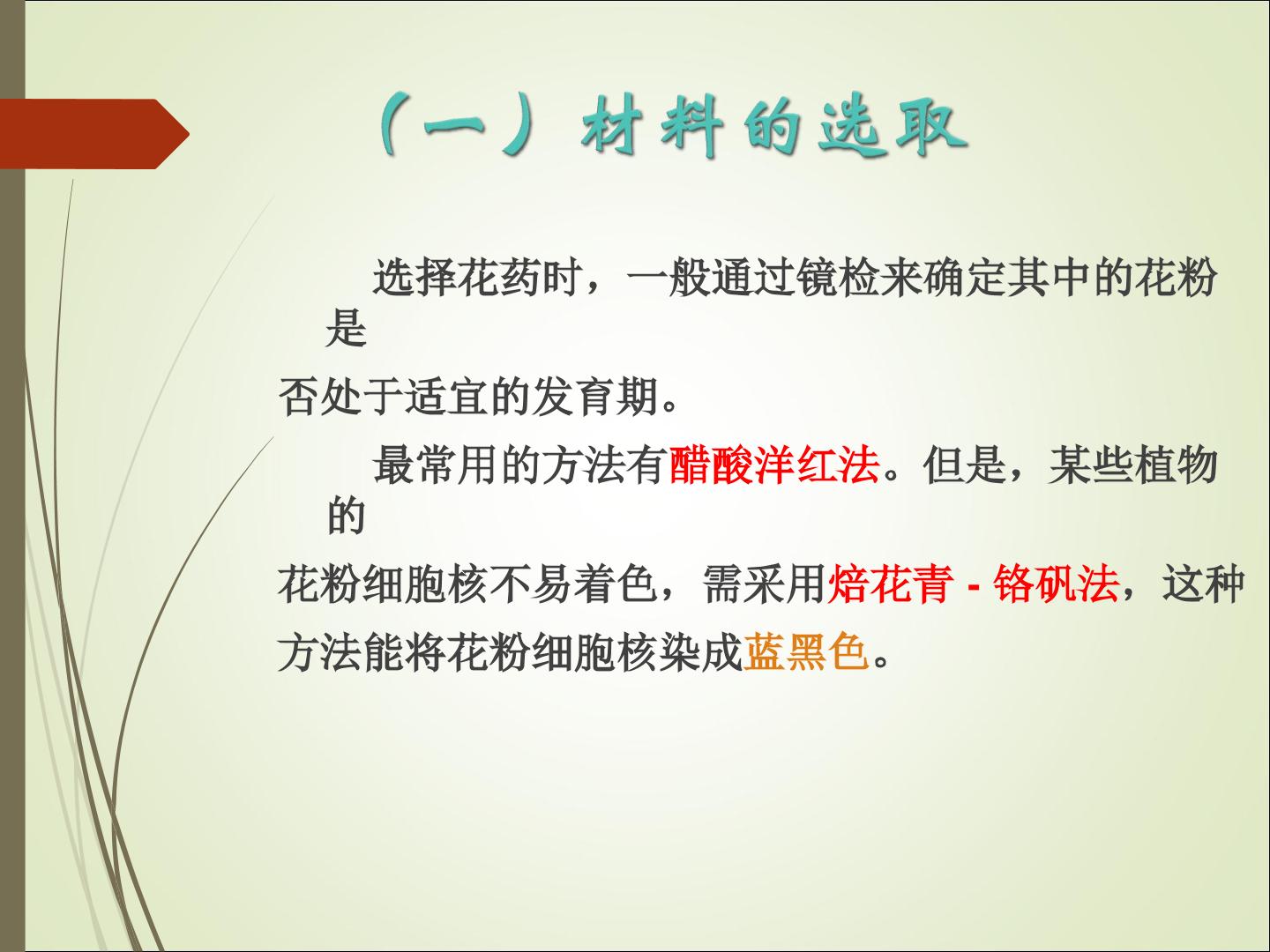 （一）材料的选取

选择花药时，一般通过镜检来确定其中的花粉是否处于适宜的发育期。

最常用的方法有醋酸洋红法。但是，某些植物的花粉细胞核不易着色，需采用焙花青 - 铬矾法，这种方法能将花粉细胞核染成蓝黑色。